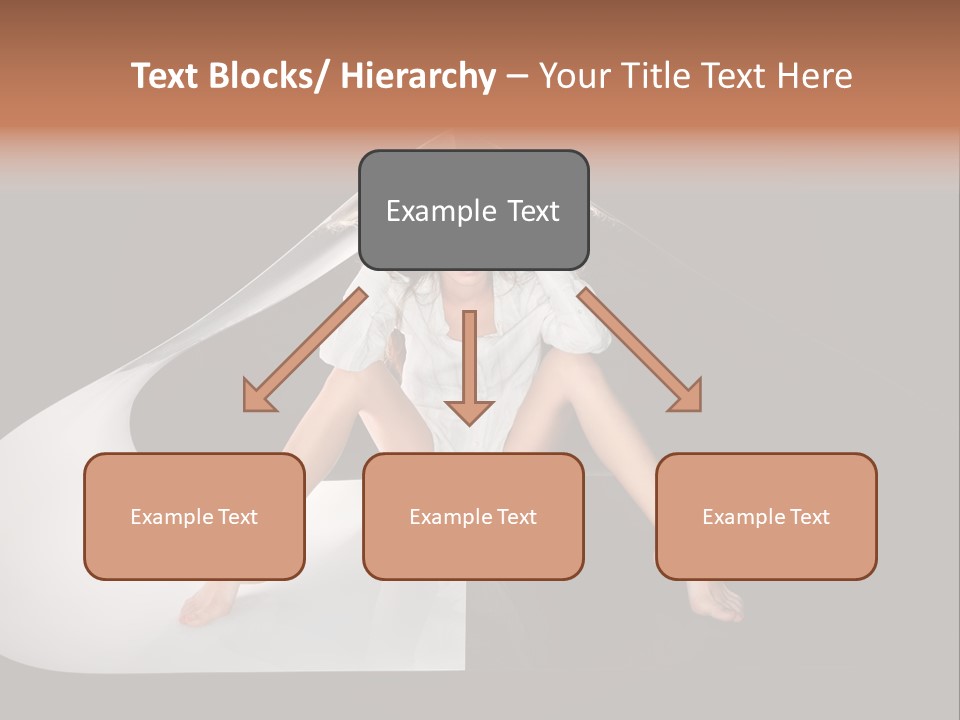 Text Blocks/ Hierarchy – Your Title Text Here

Example Text

Example Text

Example Text

Example Text